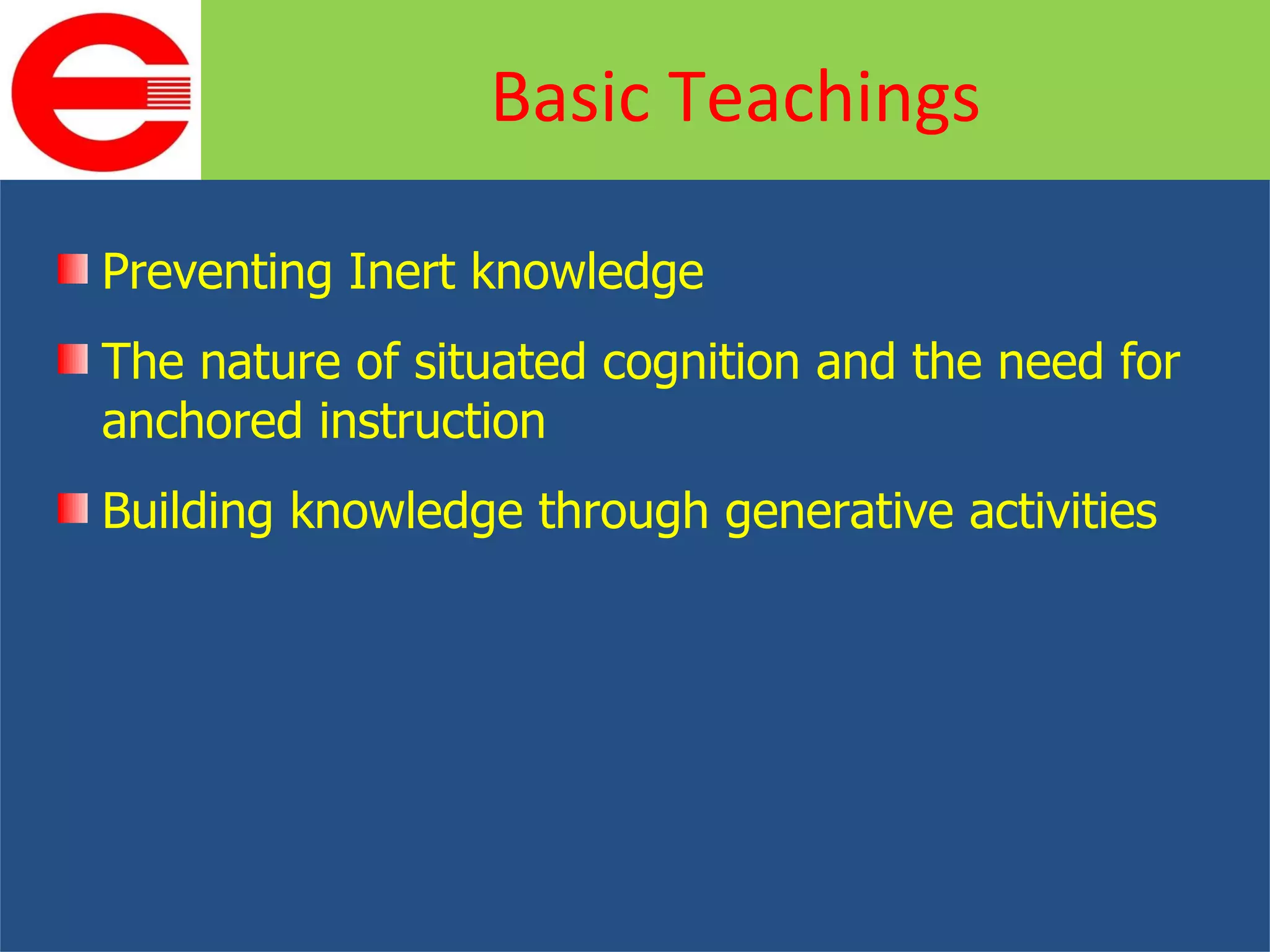 Basic Teachings

Preventing Inert knowledge

The nature of situated cognition and the need for anchored instruction

Building knowledge through generative activities